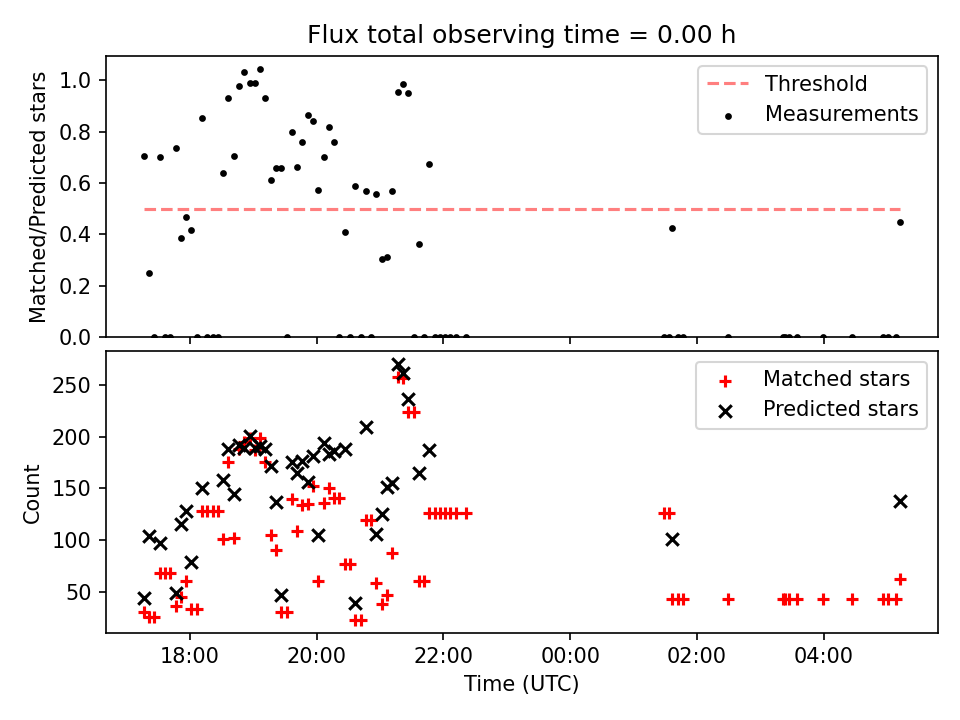 Flux total observing time = 0.00 h

Matched/Predicted stars
1.0
0.8
0.6
0.4
0.2
0.0

Threshold
Measurements

Count
250
200
150
100
50

Matched stars
Predicted stars

18:00
20:00
22:00
00:00
02:00
04:00
Time (UTC)